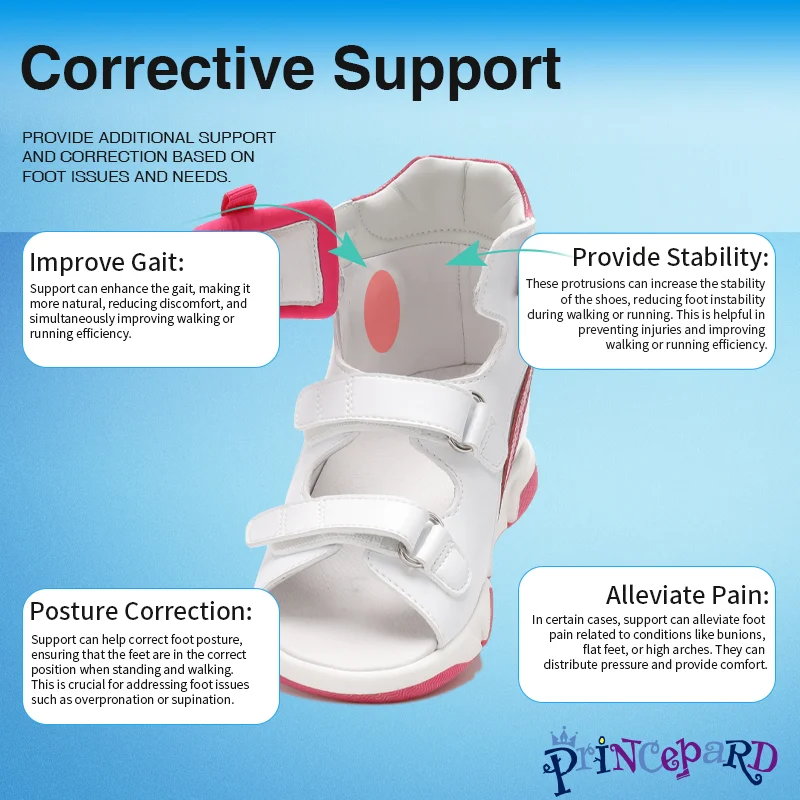 Corrective Support

PROVIDE ADDITIONAL SUPPORT AND CORRECTION BASED ON FOOT ISSUES AND NEEDS.

Improve Gait:

Support can enhance the gait, making it more natural, reducing discomfort, and simultaneously improving walking or running efficiency.

Provide Stability:

These protrusions can increase the stability of the shoes, reducing foot instability during walking or running. This is helpful in preventing injuries and improving walking or running efficiency.

Posture Correction:

Support can help correct foot posture, ensuring that the feet are in the correct position when standing and walking. This is crucial for addressing foot issues such as overpronation or supination.

Alleviate Pain:

In certain cases, support can alleviate foot pain related to conditions like bunions, flat feet, or high arches. They can distribute pressure and provide comfort.

PRINCEPARD